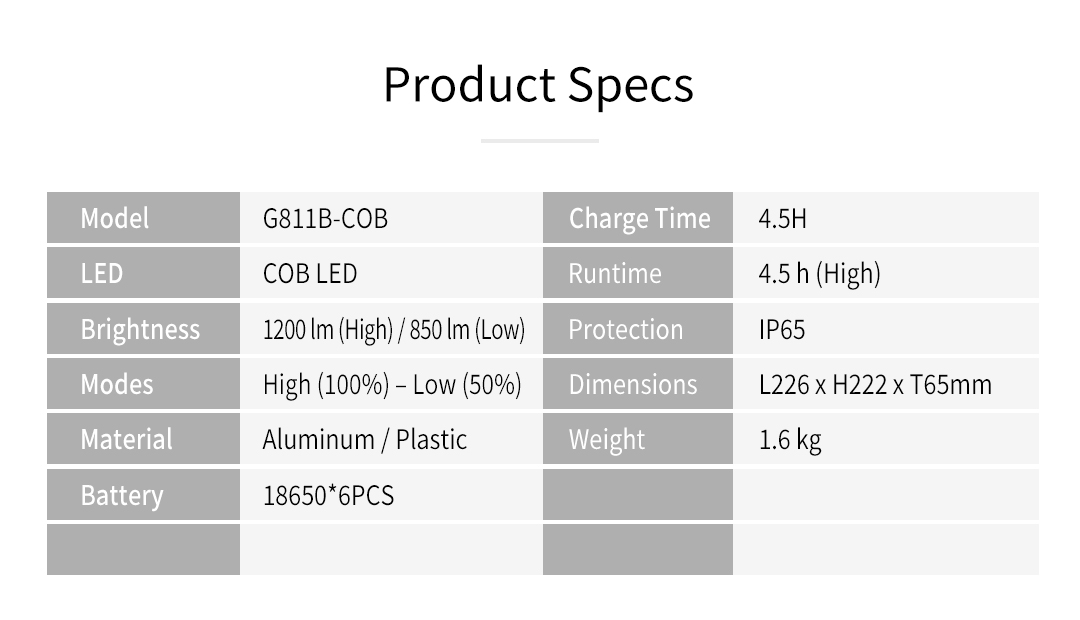 Product Specs

| Model | G811B-COB | Charge Time | 4.5H |
|---|---|---|---|
| LED | COB LED | Runtime | 4.5 h (High) |
| Brightness | 1200 lm (High) / 850 lm (Low) | Protection | IP65 |
| Modes | High (100%) – Low (50%) | Dimensions | L226 x H222 x T65mm |
| Material | Aluminum / Plastic | Weight | 1.6 kg |
| Battery | 18650*6PCS | | |
| | | | |